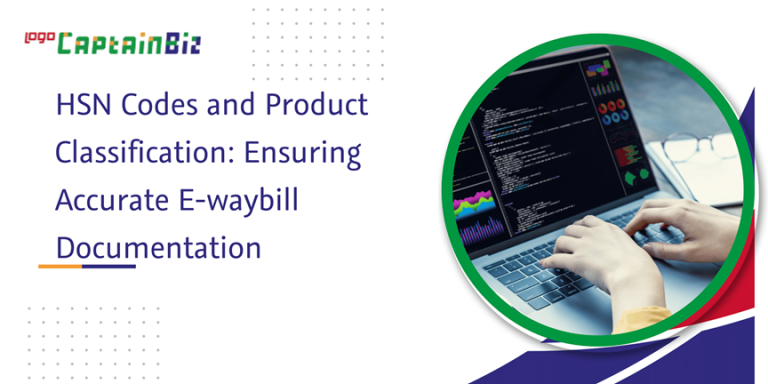 logo CaptainBiz

HSN Codes and Product Classification: Ensuring Accurate E-waybill Documentation